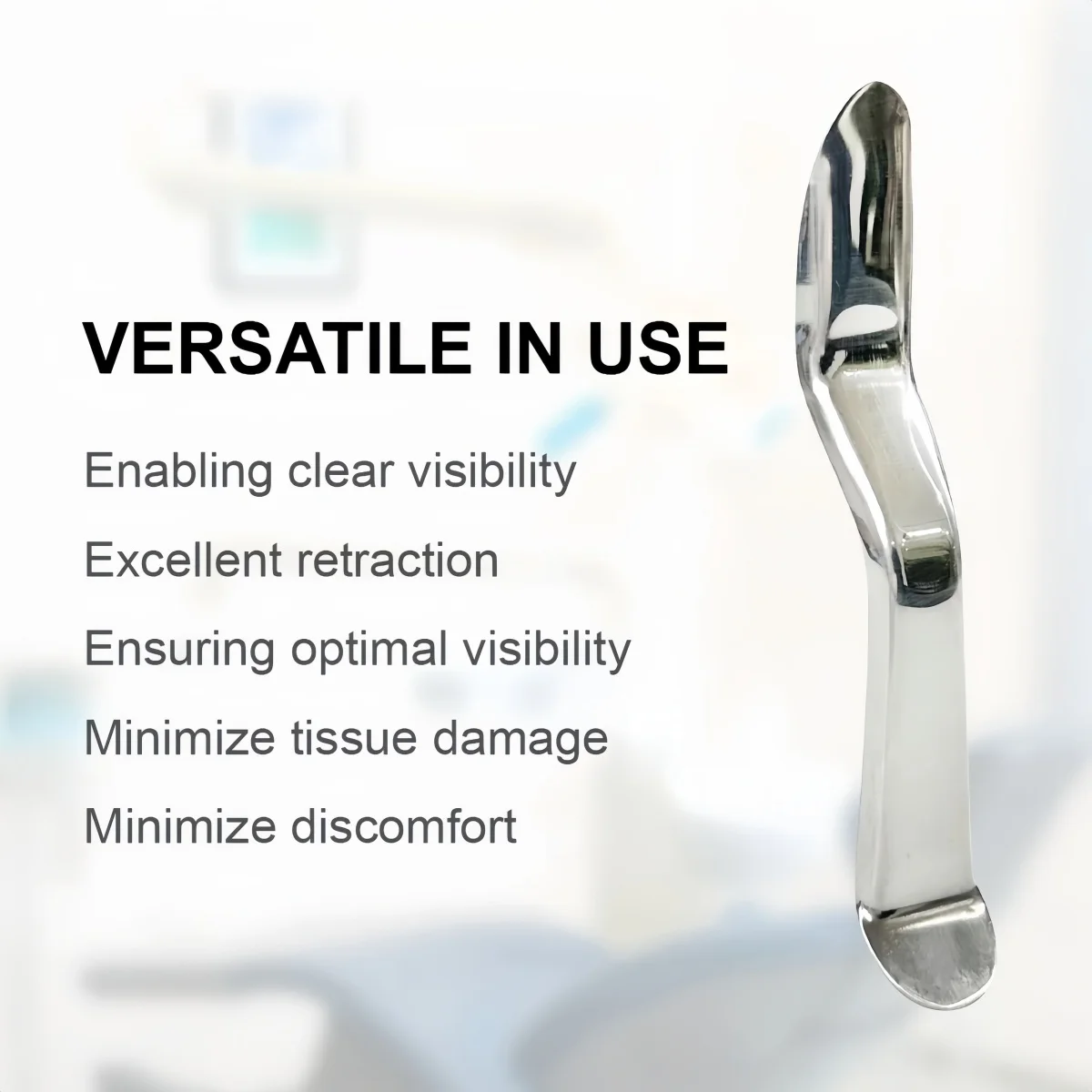 VERSATILE IN USE

Enabling clear visibility

Excellent retraction

Ensuring optimal visibility

Minimize tissue damage

Minimize discomfort